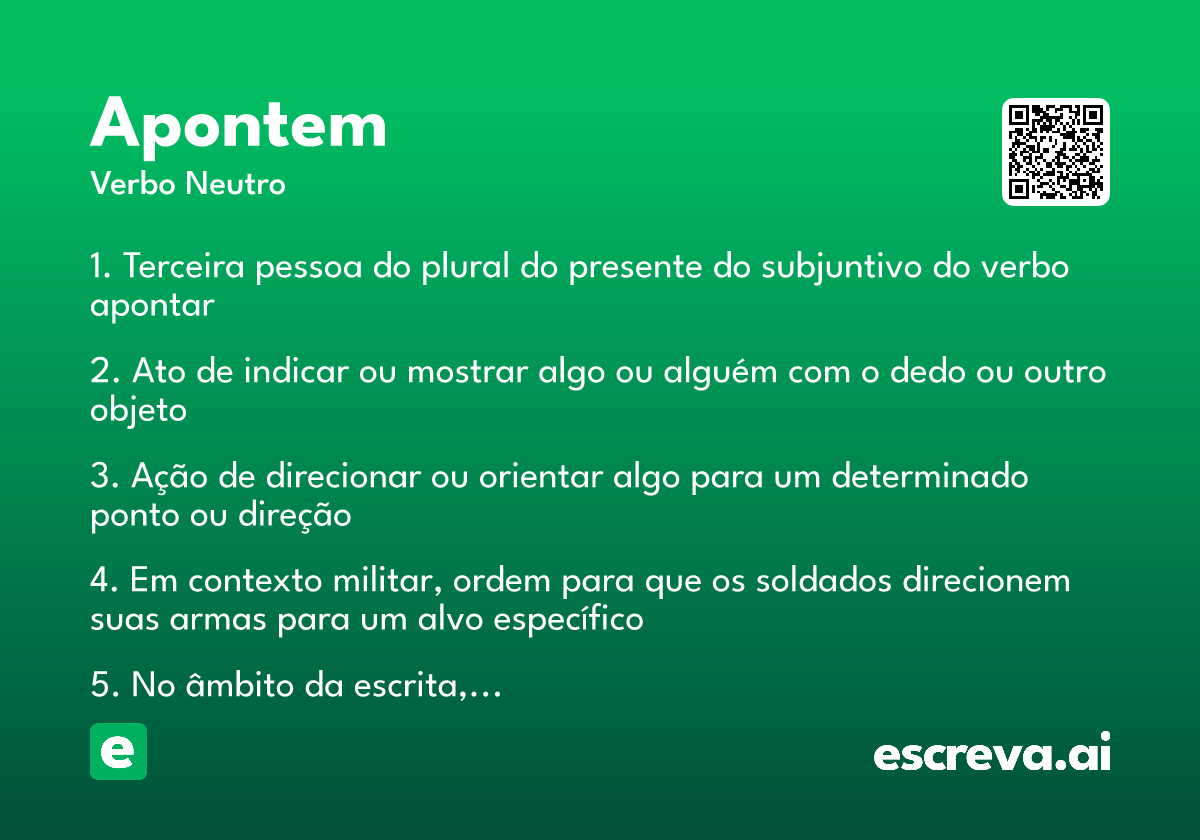 Apontem
Verbo Neutro

1. Terceira pessoa do plural do presente do subjuntivo do verbo apontar

2. Ato de indicar ou mostrar algo ou alguém com o dedo ou outro objeto

3. Ação de direcionar ou orientar algo para um determinado ponto ou direção

4. Em contexto militar, ordem para que os soldados direcionem suas armas para um alvo específico

5. No âmbito da escrita,...

e

escreva.ai